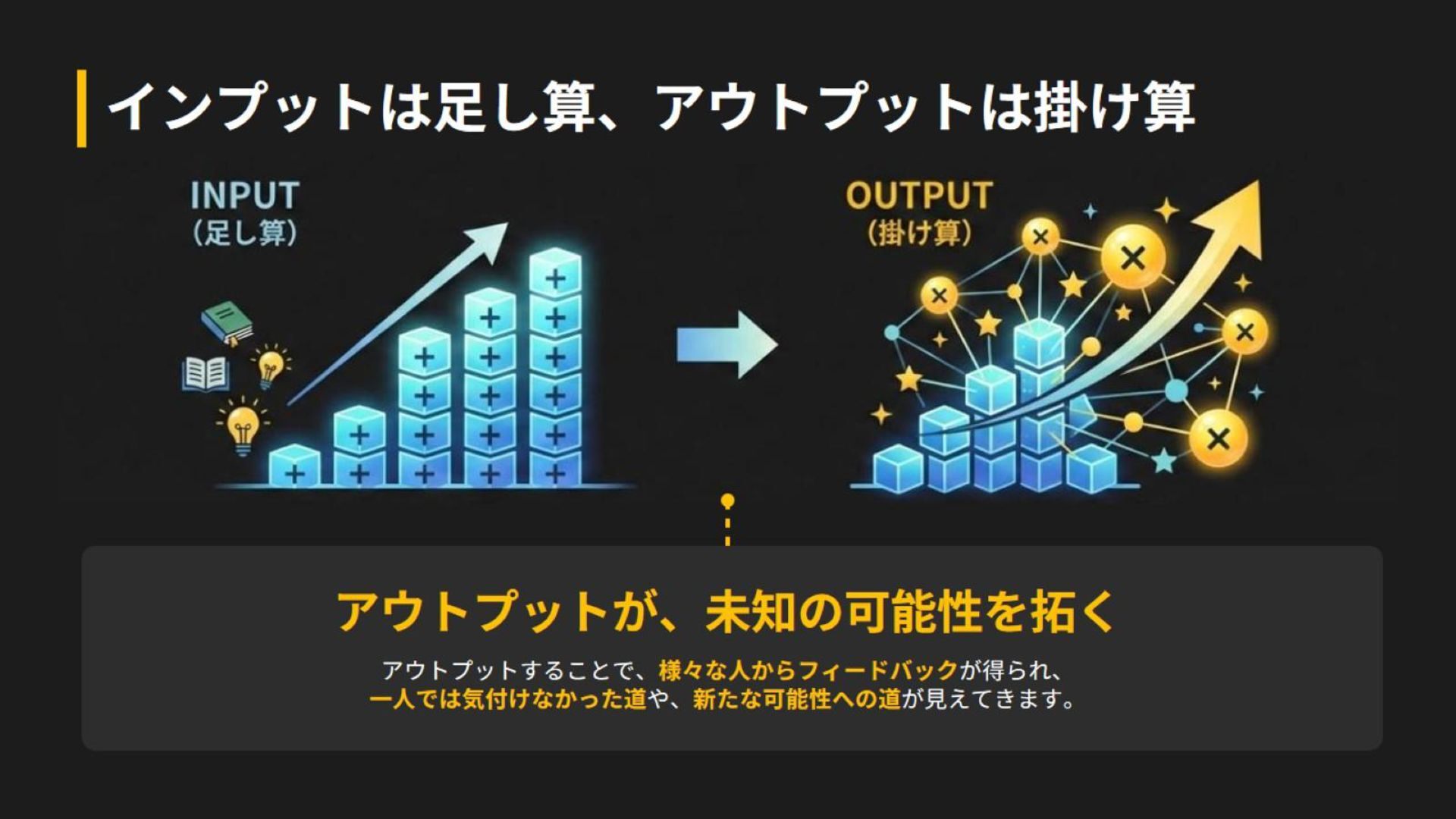 インプットは足し算、アウトプットは掛け算

INPUT
（足し算）

OUTPUT
（掛け算）

アウトプットが、未知の可能性を拓く

アウトプットすることで、様々な人からフィードバックが得られ、
一人では気付けなかった道や、新たな可能性への道が見えてきます。